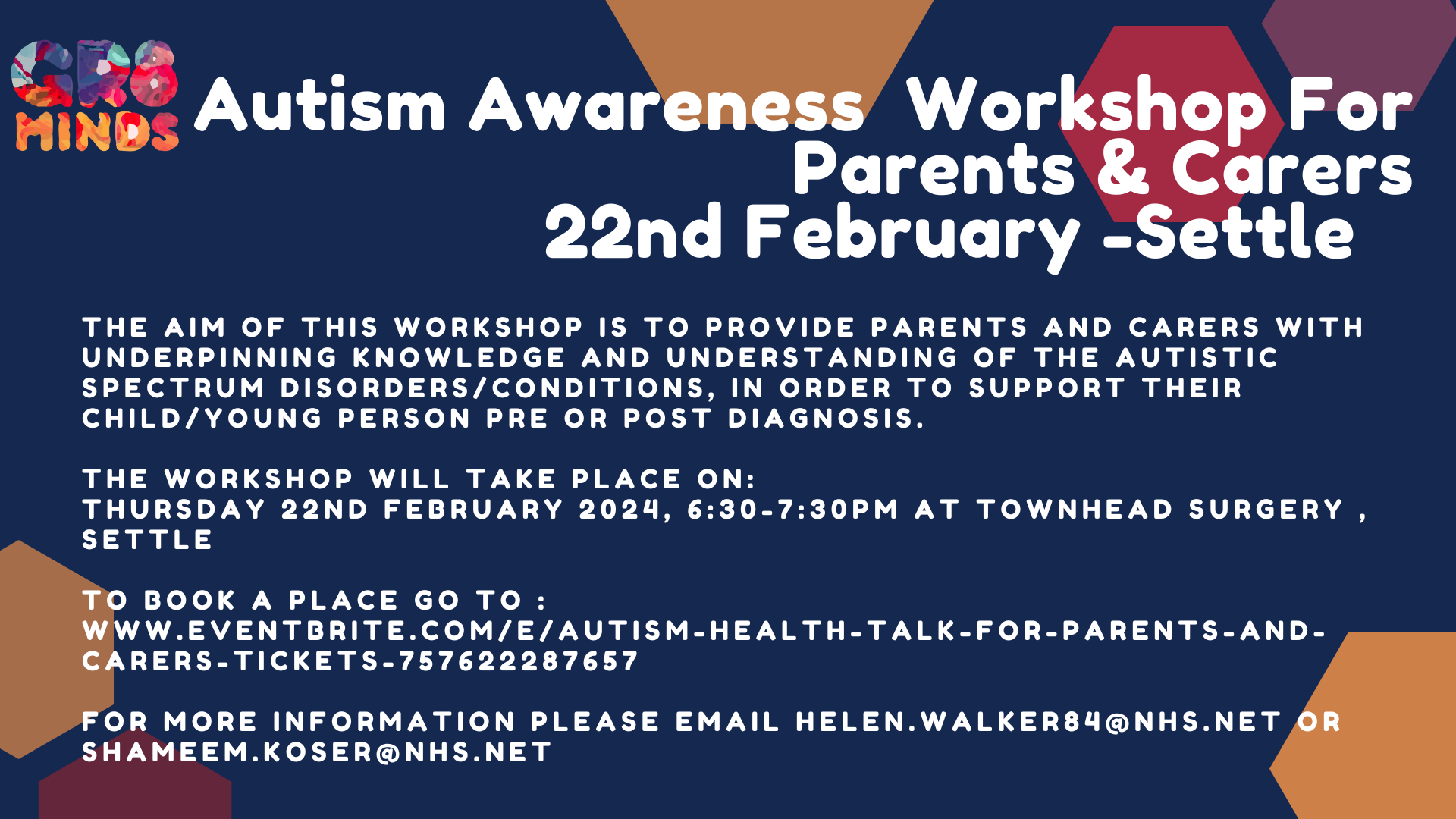 GR8 MINDS

Autism Awareness Workshop For Parents & Carers
22nd February -Settle

THE AIM OF THIS WORKSHOP IS TO PROVIDE PARENTS AND CARERS WITH UNDERPINNING KNOWLEDGE AND UNDERSTANDING OF THE AUTISTIC SPECTRUM DISORDERS/CONDITIONS, IN ORDER TO SUPPORT THEIR CHILD/YOUNG PERSON PRE OR POST DIAGNOSIS.

THE WORKSHOP WILL TAKE PLACE ON:
THURSDAY 22ND FEBRUARY 2024, 6:30-7:30PM AT TOWNHEAD SURGERY , SETTLE

TO BOOK A PLACE GO TO :
WWW.EVENTBRITE.COM/E/AUTISM-HEALTH-TALK-FOR-PARENTS-AND-CARERS-TICKETS-757622287657

FOR MORE INFORMATION PLEASE EMAIL HELEN.WALKER84@NHS.NET OR SHAMEEM.KOSER@NHS.NET